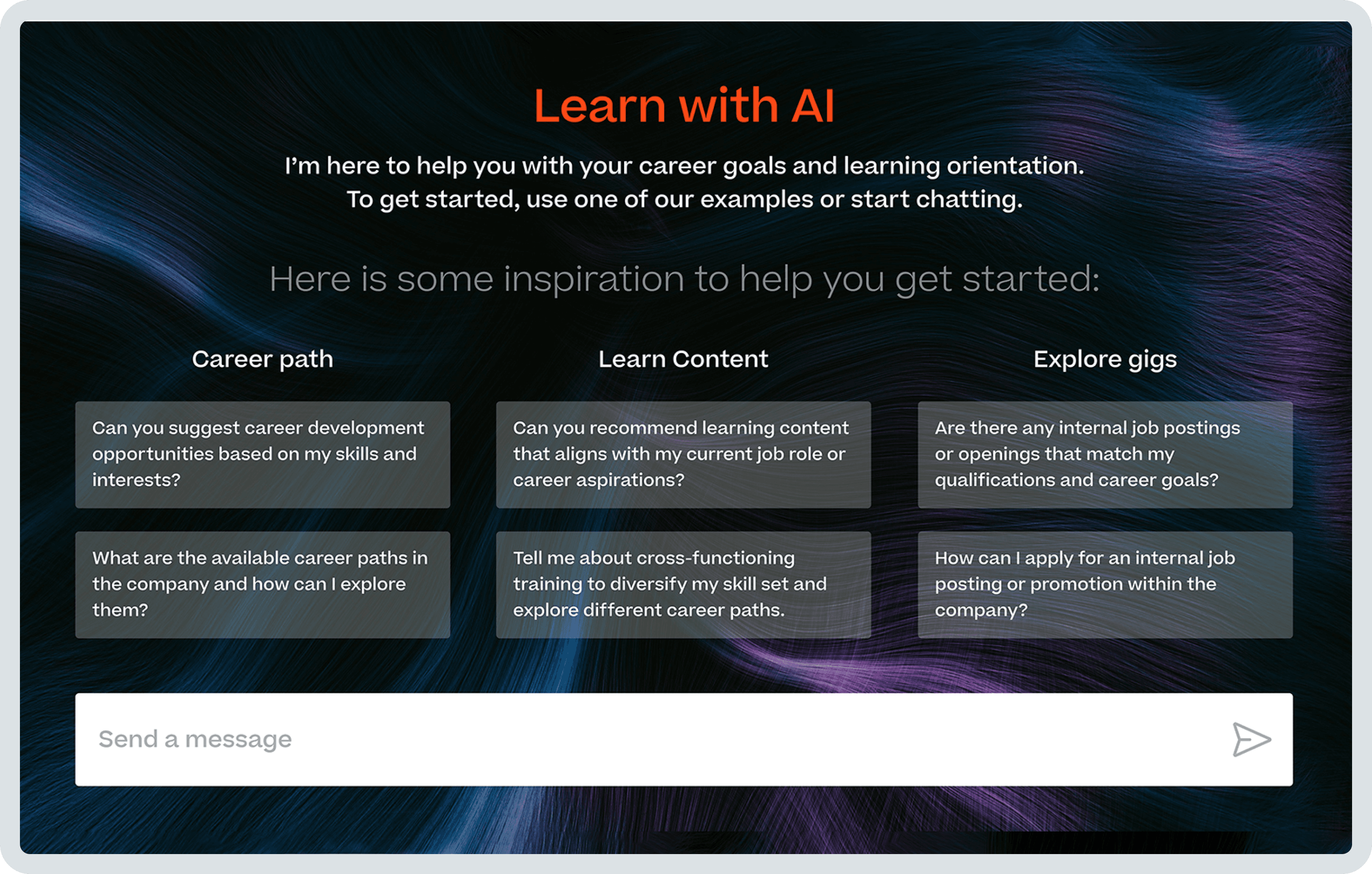 Learn with AI

I'm here to help you with your career goals and learning orientation. To get started, use one of our examples or start chatting.

Here is some inspiration to help you get started:

Career path

Can you suggest career development opportunities based on my skills and interests?

What are the available career paths in the company and how can I explore them?

Learn Content

Can you recommend learning content that aligns with my current job role or career aspirations?

Tell me about cross-functioning training to diversify my skill set and explore different career paths.

Explore gigs

Are there any internal job postings or openings that match my qualifications and career goals?

How can I apply for an internal job posting or promotion within the company?

Send a message